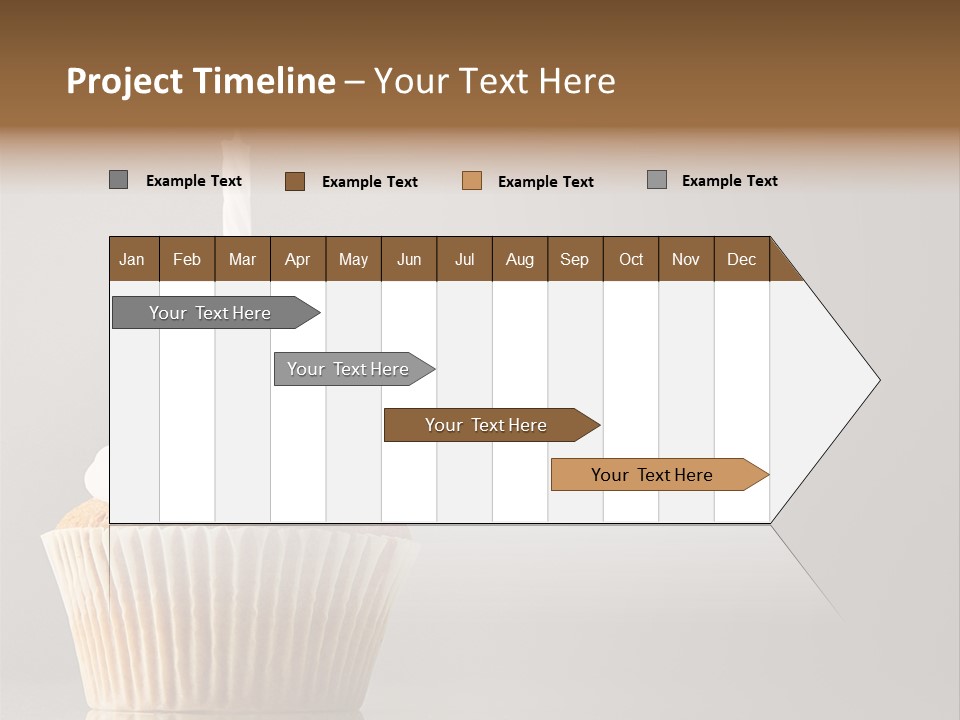 Project Timeline – Your Text Here

Example Text
Example Text
Example Text
Example Text

| Jan | Feb | Mar | Apr | May | Jun | Jul | Aug | Sep | Oct | Nov | Dec |
|---|---|---|---|---|---|---|---|---|---|---|---|

Your Text Here
Your Text Here
Your Text Here
Your Text Here